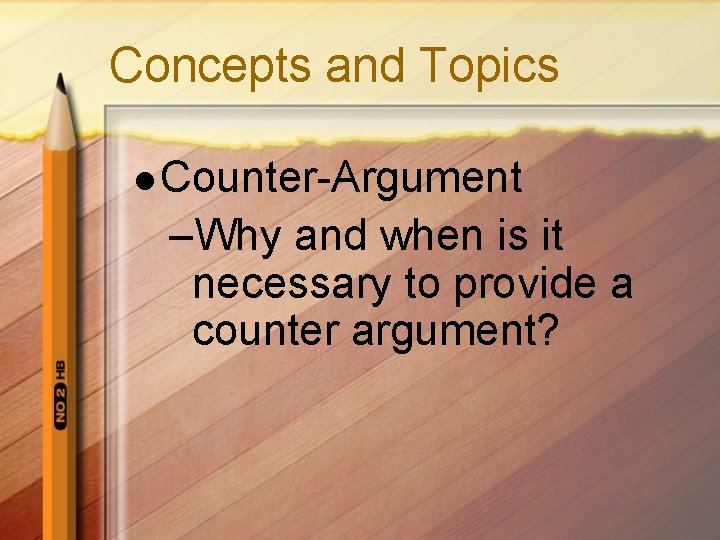 Concepts and Topics

● Counter-Argument

– Why and when is it necessary to provide a counter argument?

NO 2 HB